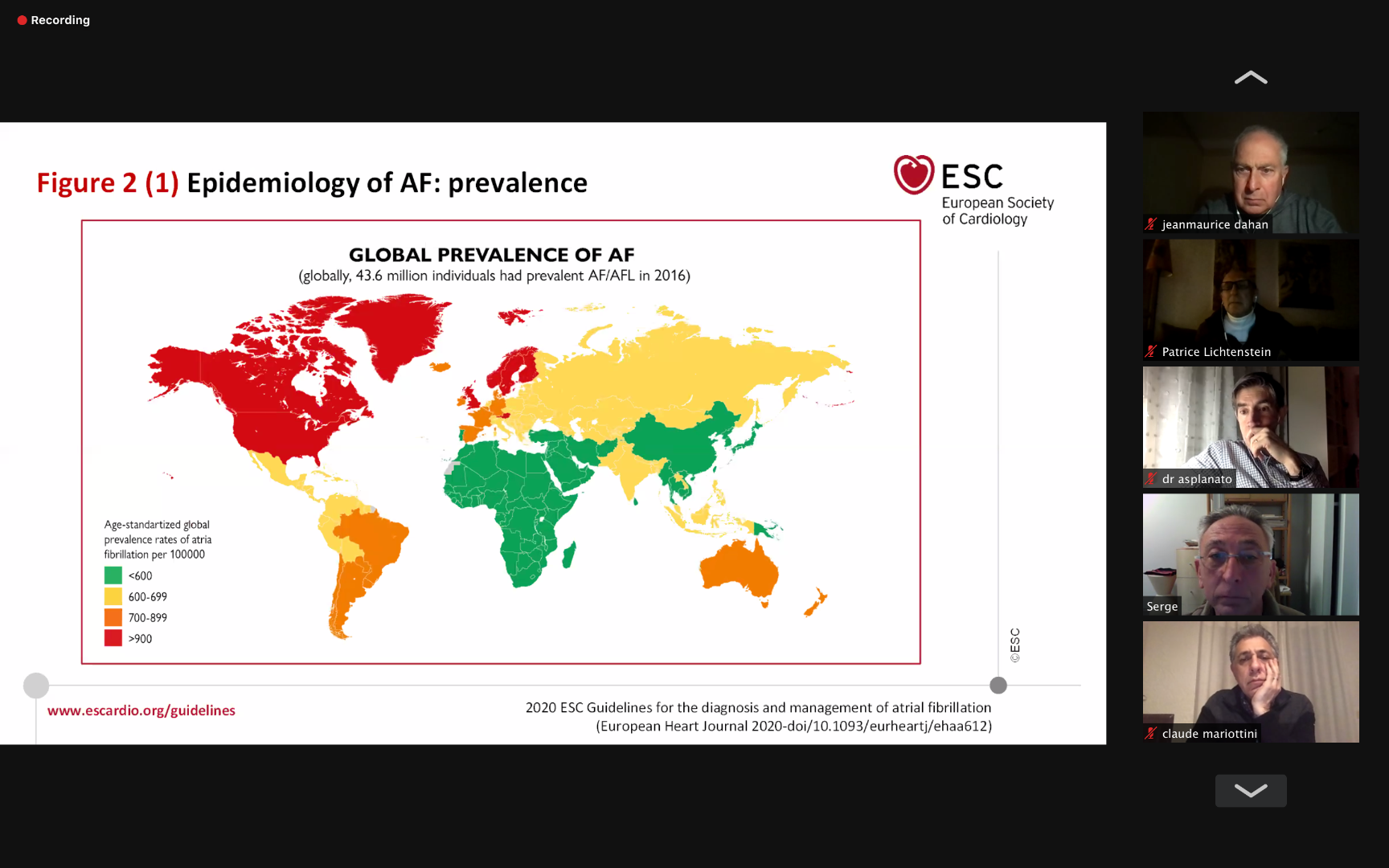 Recording

Figure 2 (1) Epidemiology of AF: prevalence

ESC
European Society of Cardiology

GLOBAL PREVALENCE OF AF
(globally, 43.6 million individuals had prevalent AF/AFL in 2016)

Age-standartized global prevalence rates of atria fibrillation per 100000
<600
600-699
700-899
>900

©ESC

www.escardio.org/guidelines

2020 ESC Guidelines for the diagnosis and management of atrial fibrillation
(European Heart Journal 2020-doi/10.1093/eurheartj/ehaa612)

jeanmaurice dahan
Patrice Lichtenstein
dr asplanato
Serge
claude mariottini